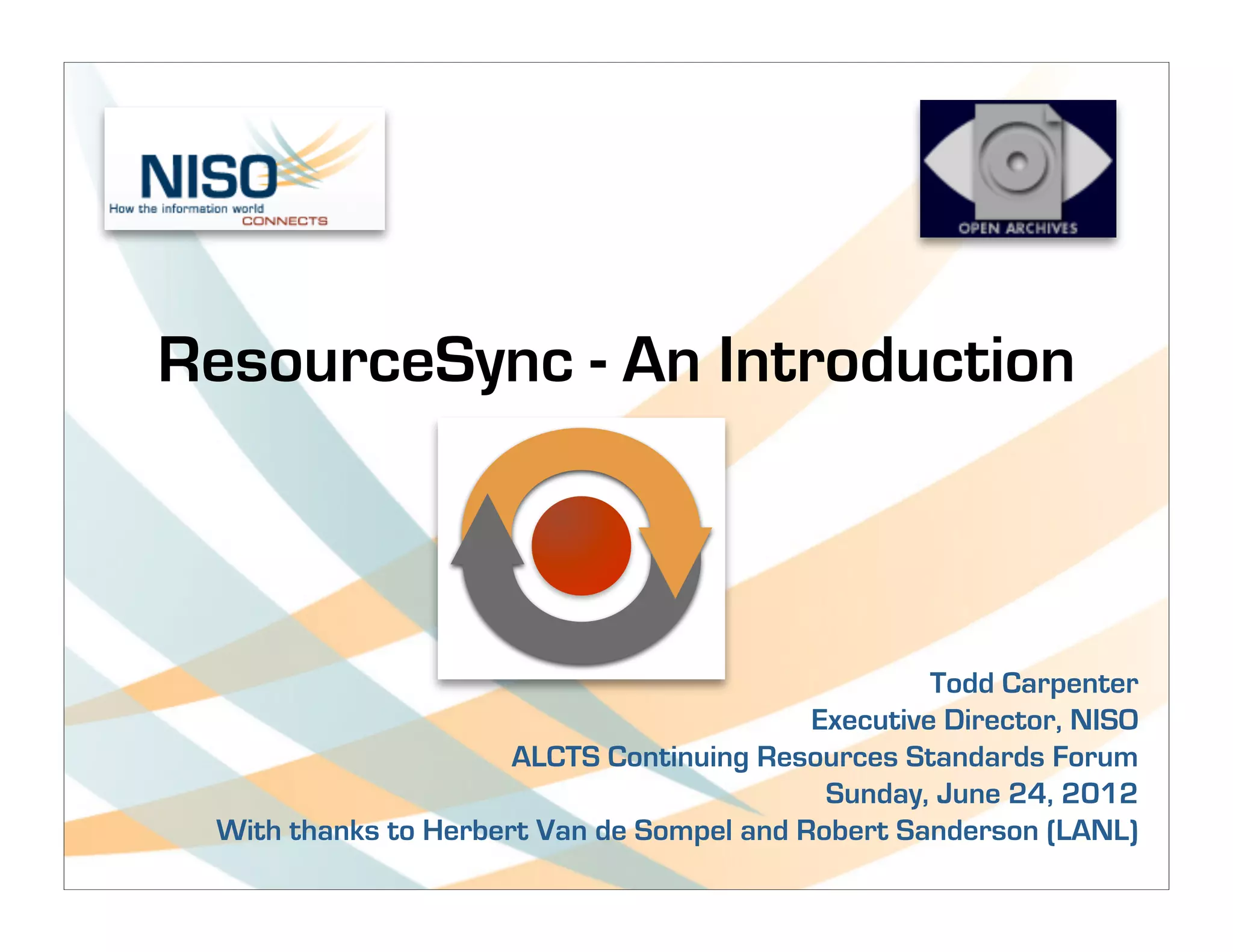 NISO
How the information world
CONNECTS

OPEN ARCHIVES

ResourceSync - An Introduction

Todd Carpenter
Executive Director, NISO
ALCTS Continuing Resources Standards Forum
Sunday, June 24, 2012
With thanks to Herbert Van de Sompel and Robert Sanderson (LANL)